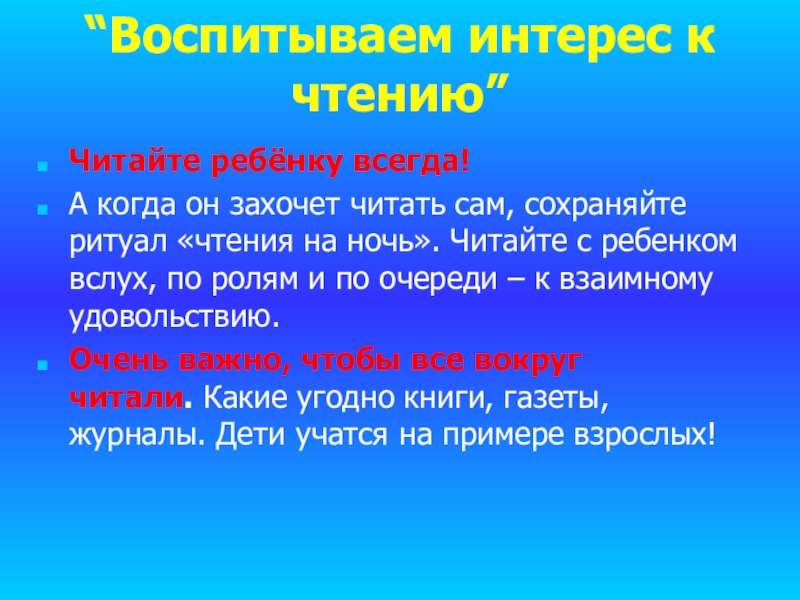 “Воспитываем интерес к чтению”

Читайте ребёнку всегда!

А когда он захочет читать сам, сохраняйте ритуал «чтения на ночь». Читайте с ребенком вслух, по ролям и по очереди – к взаимному удовольствию.

Очень важно, чтобы все вокруг читали. Какие угодно книги, газеты, журналы. Дети учатся на примере взрослых!